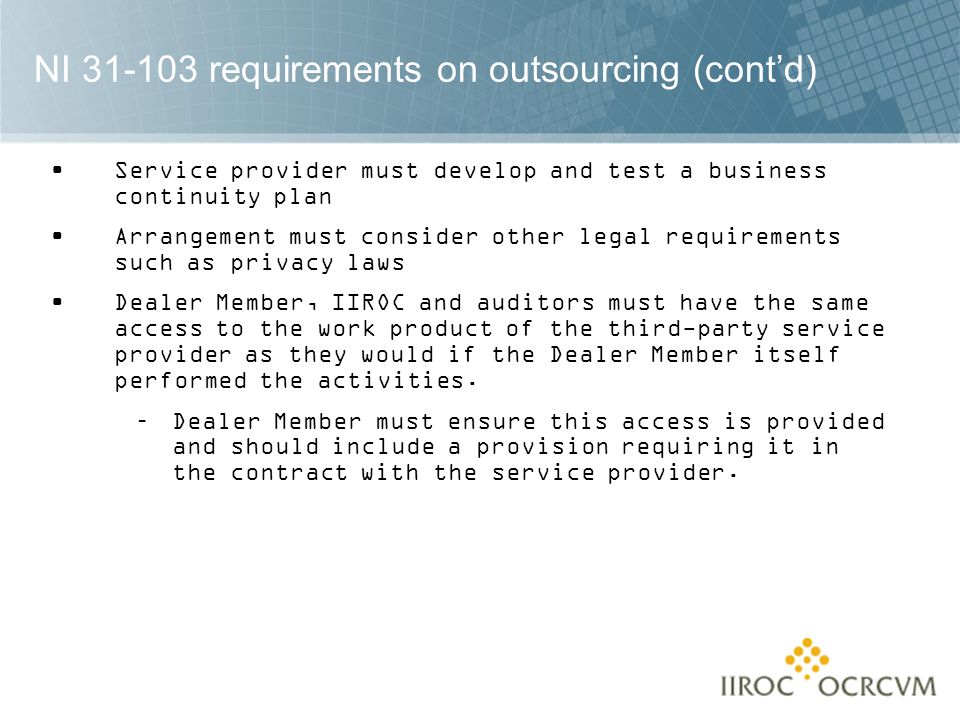 NI 31-103 requirements on outsourcing (cont'd)

• Service provider must develop and test a business continuity plan

• Arrangement must consider other legal requirements such as privacy laws

• Dealer Member, IIROC and auditors must have the same access to the work product of the third-party service provider as they would if the Dealer Member itself performed the activities.

– Dealer Member must ensure this access is provided and should include a provision requiring it in the contract with the service provider.

IIROC OCRCVM